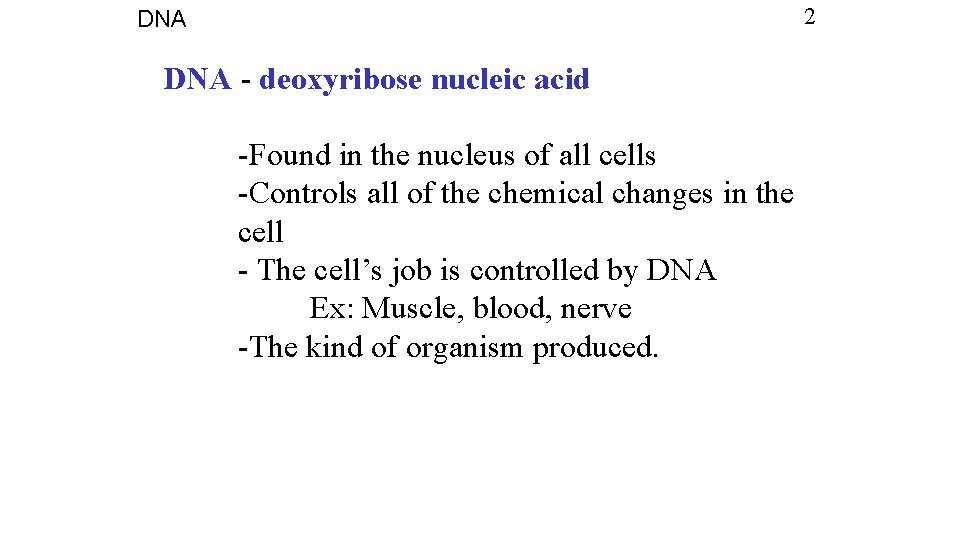 DNA

2

DNA - deoxyribose nucleic acid

-Found in the nucleus of all cells
-Controls all of the chemical changes in the cell
- The cell’s job is controlled by DNA
Ex: Muscle, blood, nerve
-The kind of organism produced.